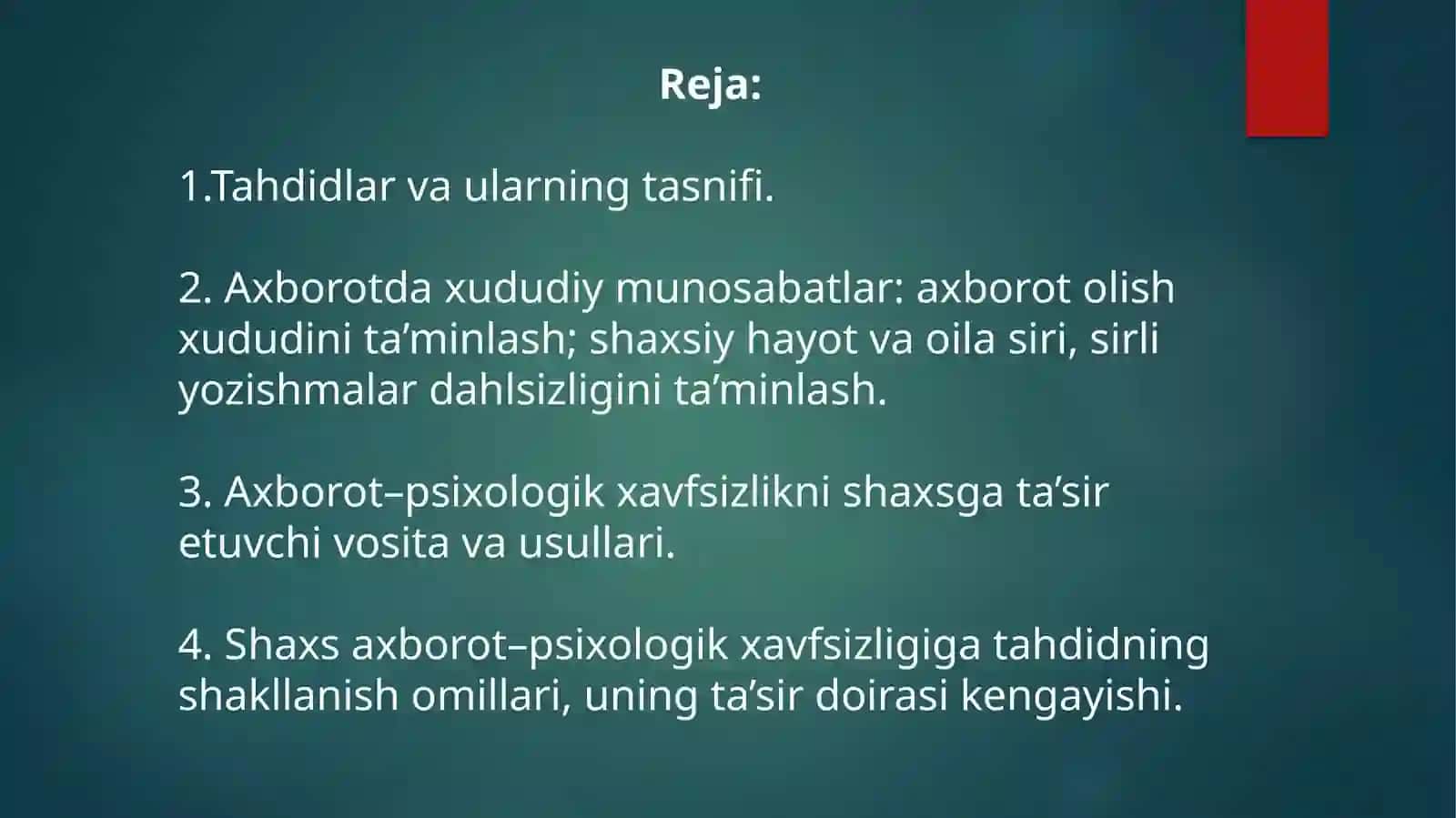 Reja:

1.Tahdidlar va ularning tasnifi.

2. Axborotda xududiy munosabatlar: axborot olish xududini ta’minlash; shaxsiy hayot va oila siri, sirli yozishmalar dahlsizligini ta’minlash.

3. Axborot–psixologik xavfsizlikni shaxsga ta’sir etuvchi vosita va usullari.

4. Shaxs axborot–psixologik xavfsizligiga tahdidning shakllanish omillari, uning ta’sir doirasi kengayishi.